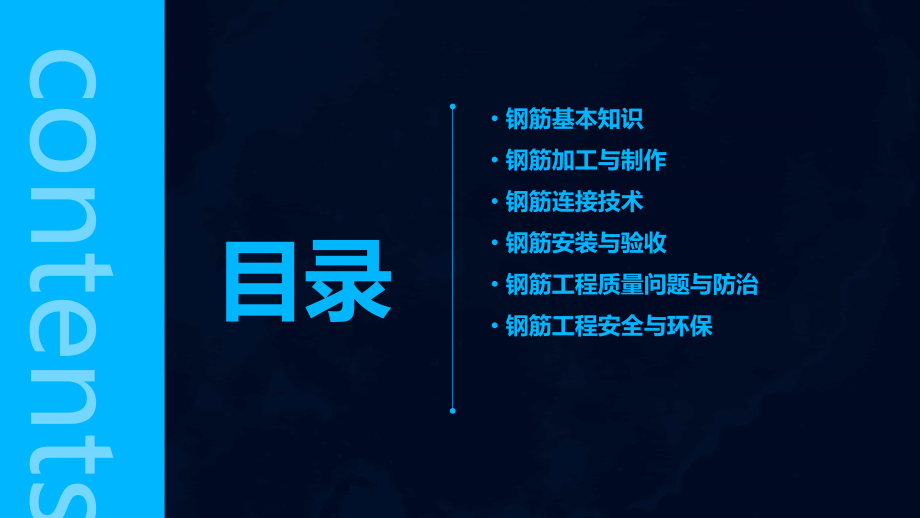 contents

目录

· 钢筋基本知识
· 钢筋加工与制作
· 钢筋连接技术
· 钢筋安装与验收
· 钢筋工程质量问题与防治
· 钢筋工程安全与环保